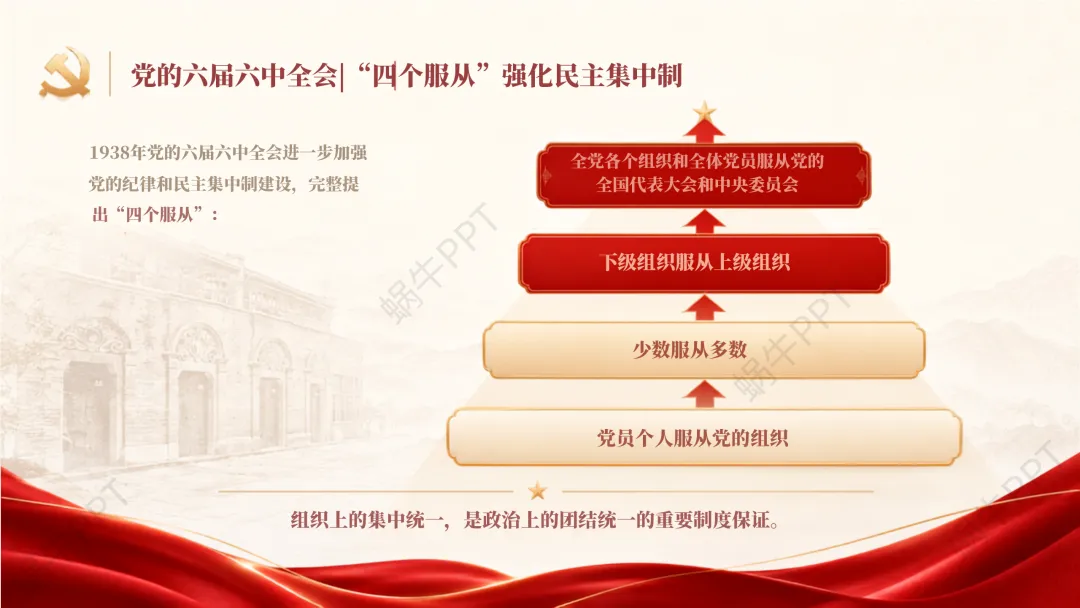 党的六届六中全会|“四个服从”强化民主集中制

1938年党的六届六中全会进一步加强党的纪律和民主集中制建设，完整提出“四个服从”：

全党各个组织和全体党员服从党的全国代表大会和中央委员会

下级组织服从上级组织

少数服从多数

党员个人服从党的组织

组织上的集中统一，是政治上的团结统一的重要制度保证。

蜗牛PPT

蜗牛PPT

PPT

PPT